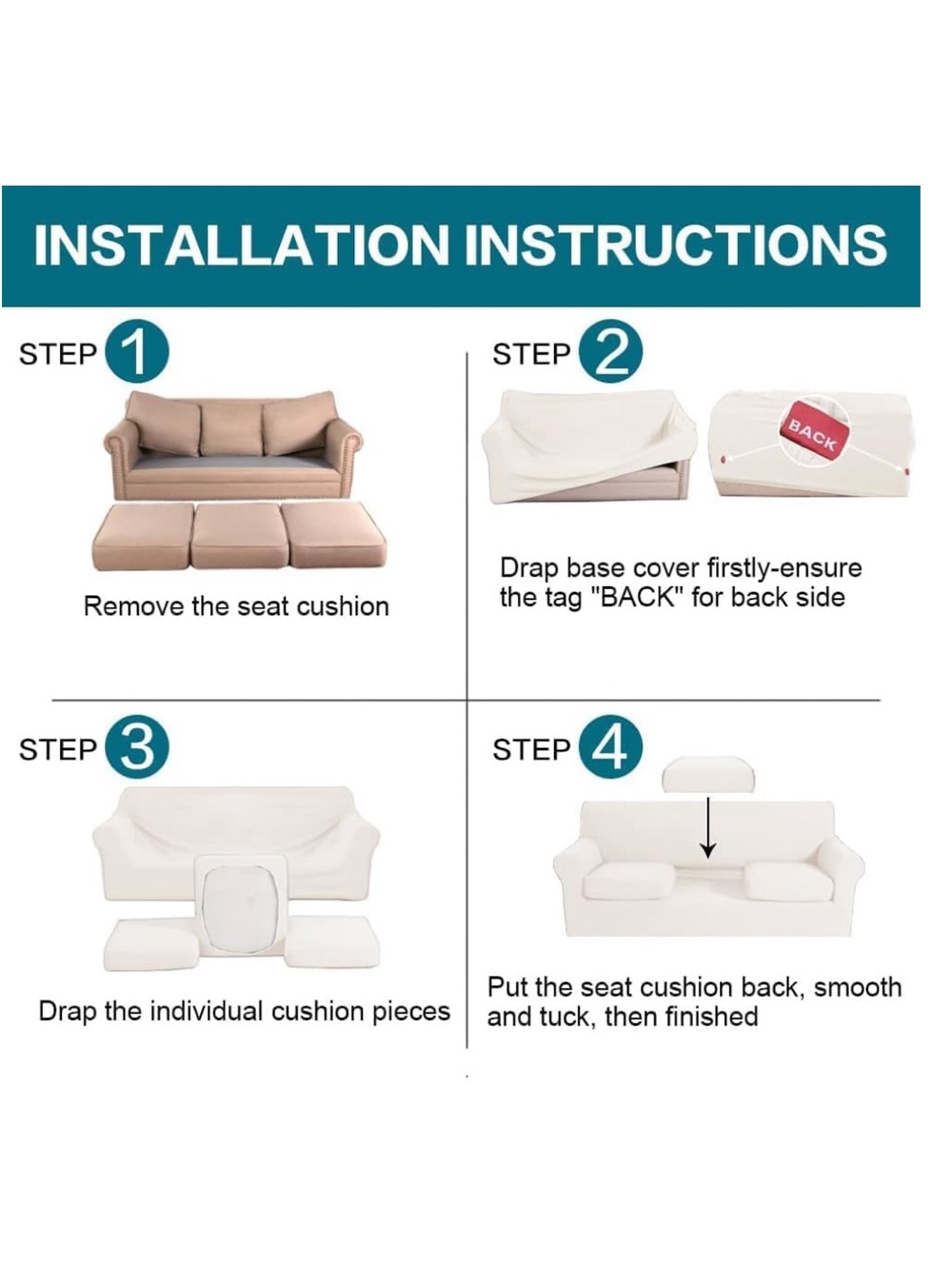 INSTALLATION INSTRUCTIONS

STEP 1

Remove the seat cushion

STEP 2

BACK

Drap base cover firstly-ensure the tag "BACK" for back side

STEP 3

Drap the individual cushion pieces

STEP 4

Put the seat cushion back, smooth and tuck, then finished